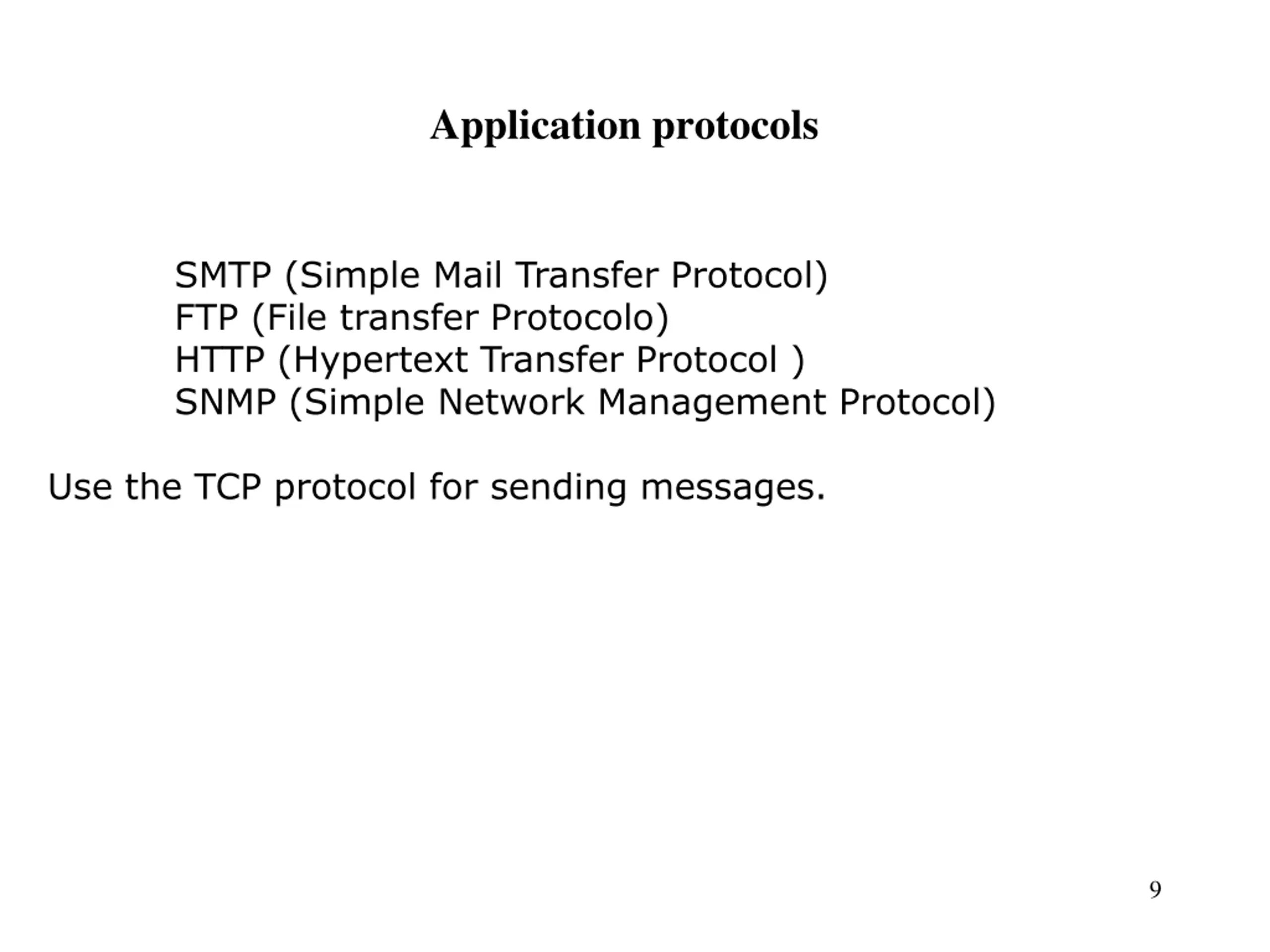 Application protocols

SMTP (Simple Mail Transfer Protocol)
FTP (File transfer Protocolo)
HTTP (Hypertext Transfer Protocol )
SNMP (Simple Network Management Protocol)

Use the TCP protocol for sending messages.

9